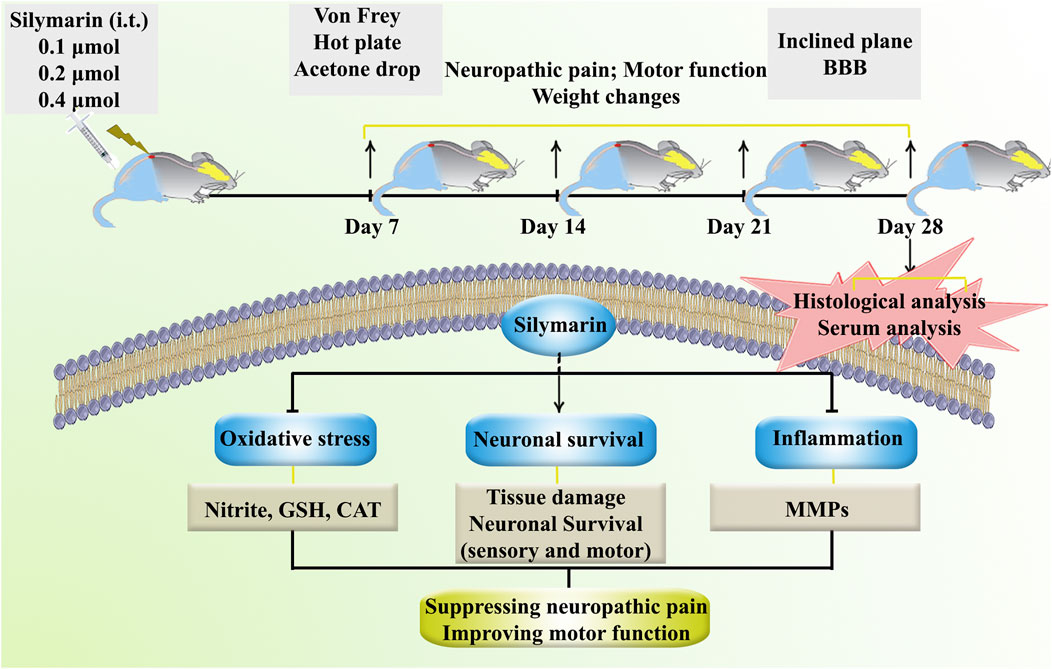 Silymarin (i.t.)
0.1 µmol
0.2 µmol
0.4 µmol

Von Frey
Hot plate
Acetone drop

Neuropathic pain; Motor function
Weight changes

Inclined plane
BBB

Day 7

Day 14

Day 21

Day 28

Histological analysis
Serum analysis

Silymarin

Oxidative stress

Neuronal survival

Inflammation

Nitrite, GSH, CAT

Tissue damage
Neuronal Survival
(sensory and motor)

MMPs

Suppressing neuropathic pain
Improving motor function